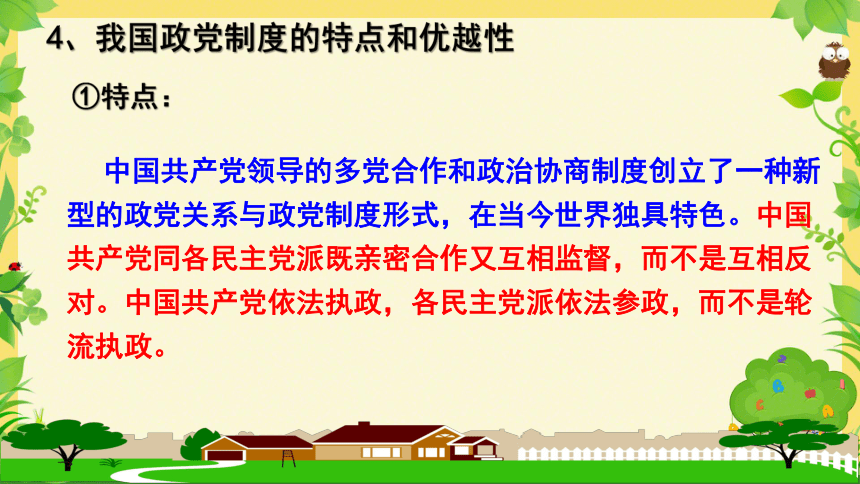 4、我国政党制度的特点和优越性

①特点：

中国共产党领导的多党合作和政治协商制度创立了一种新型的政党关系与政党制度形式，在当今世界独具特色。中国共产党同各民主党派既亲密合作又互相监督，而不是互相反对。中国共产党依法执政，各民主党派依法参政，而不是轮流执政。